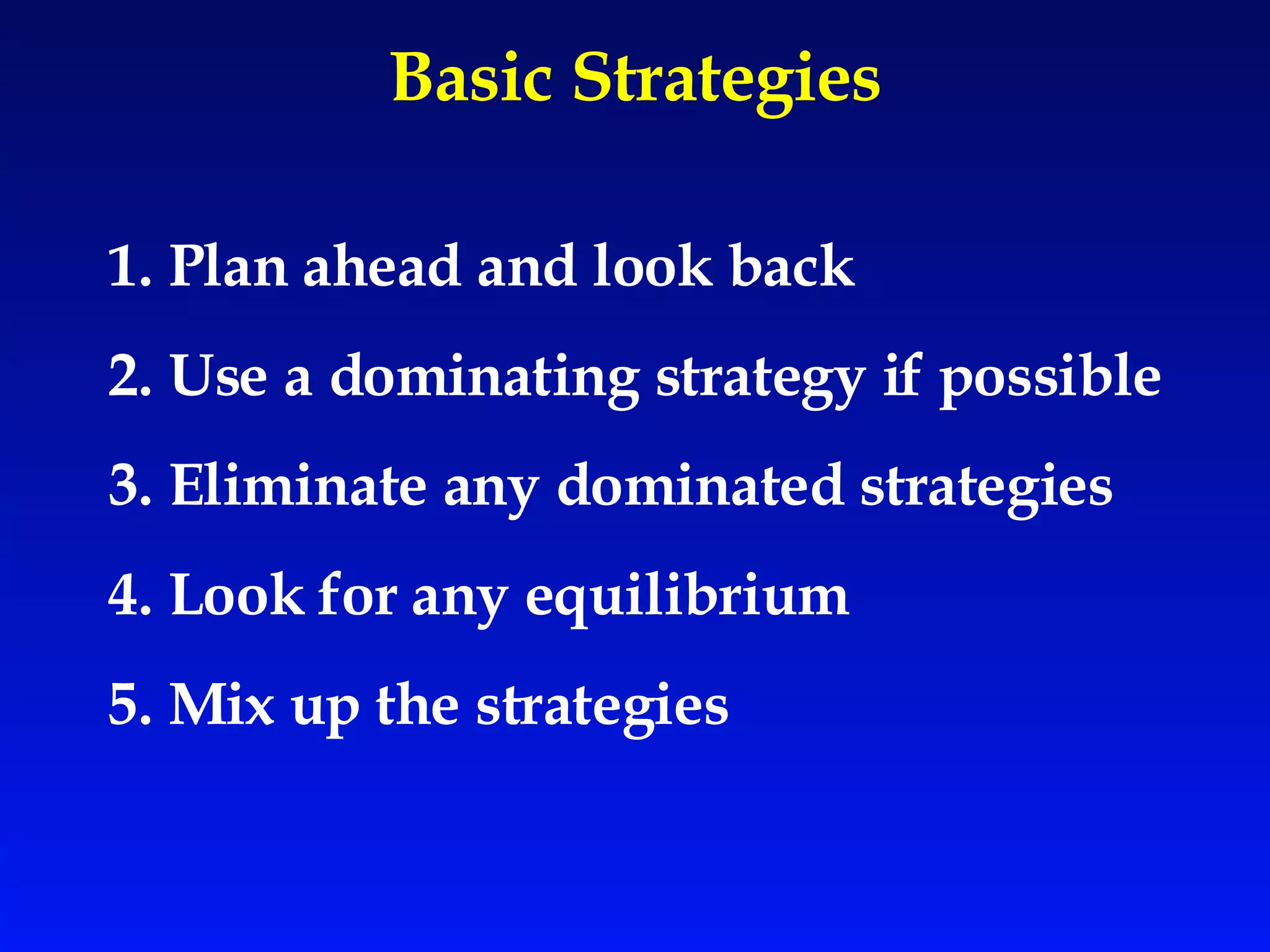 Basic Strategies

1. Plan ahead and look back

2. Use a dominating strategy if possible

3. Eliminate any dominated strategies

4. Look for any equilibrium

5. Mix up the strategies